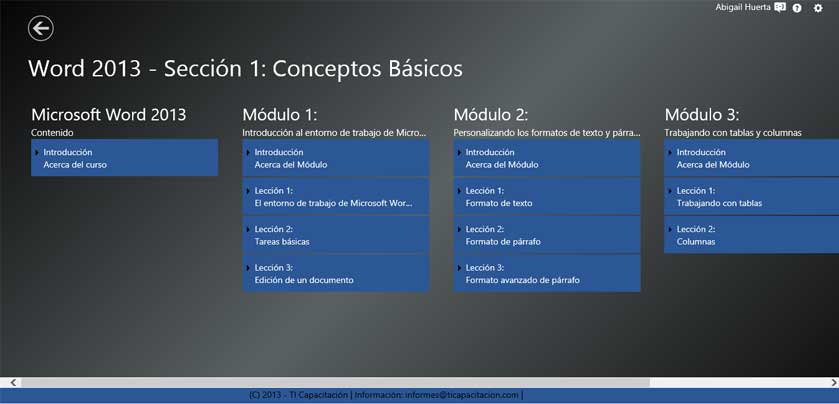 Abigail Huerta

Word 2013 - Sección 1: Conceptos Básicos

Microsoft Word 2013
Contenido

Introducción
Acerca del curso

Módulo 1:
Introducción al entorno de trabajo de Micro...

Introducción
Acerca del Módulo

Lección 1:
El entorno de trabajo de Microsoft Wor...

Lección 2:
Tareas básicas

Lección 3:
Edición de un documento

Módulo 2:
Personalizando los formatos de texto y párra...

Introducción
Acerca del Módulo

Lección 1:
Formato de texto

Lección 2:
Formato de párrafo

Lección 3:
Formato avanzado de párrafo

Módulo 3:
Trabajando con tablas y columnas

Introducción
Acerca del Módulo

Lección 1:
Trabajando con tablas

Lección 2:
Columnas

(C) 2013 - TI Capacitación | Información: informes@ticapacitacion.com |